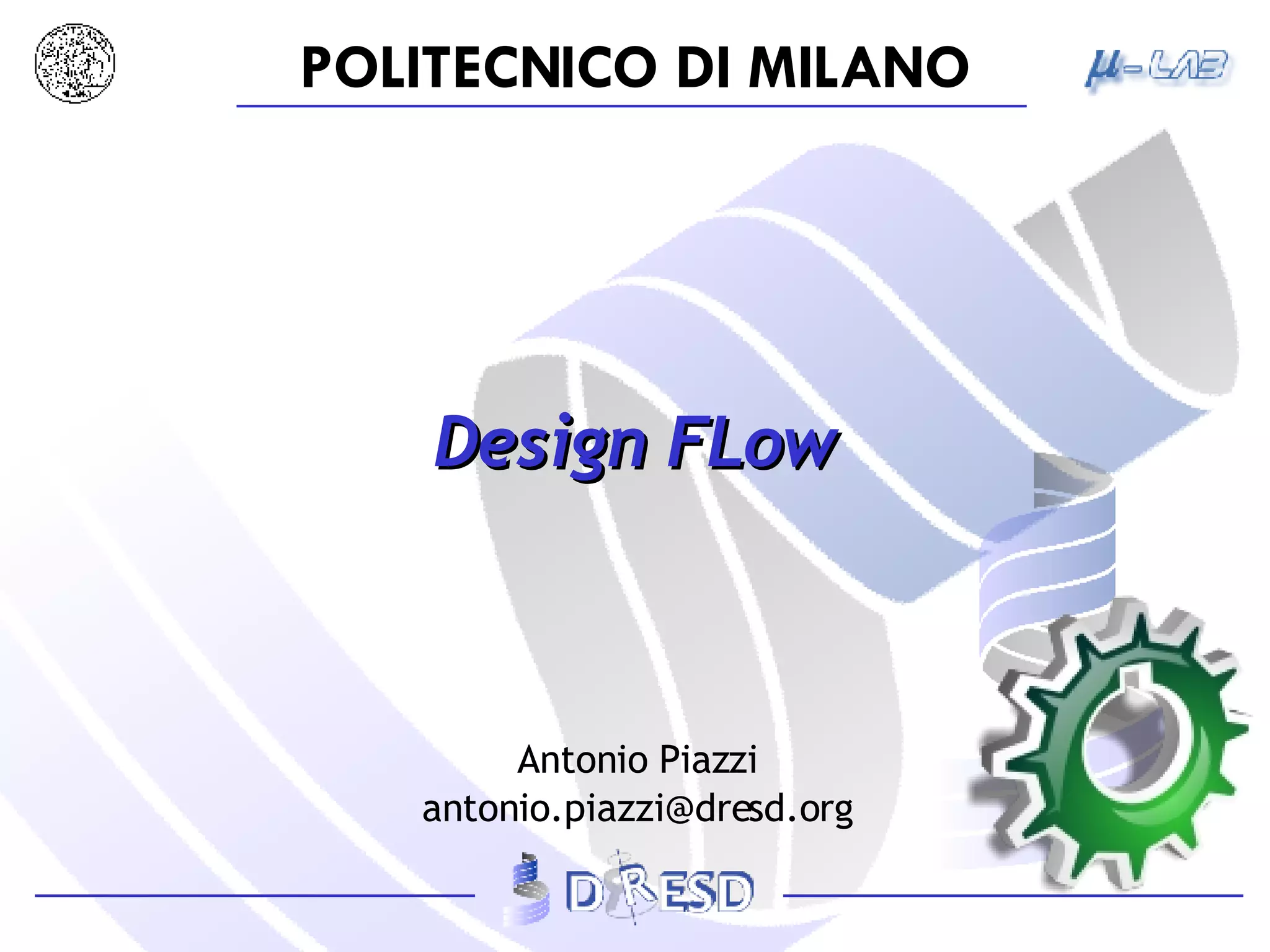 POLITECNICO DI MILANO

μ-LAB

Design FLow

Antonio Piazzi
antonio.piazzi@dresd.org

DRESD